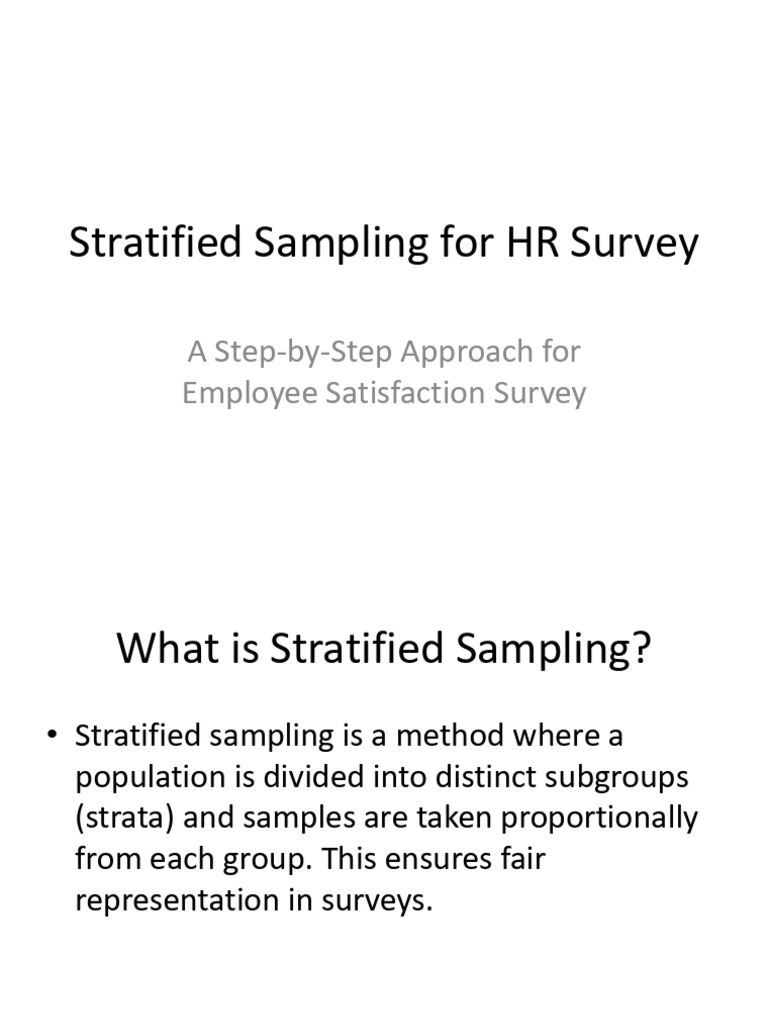 Stratified Sampling for HR Survey

A Step-by-Step Approach for Employee Satisfaction Survey

What is Stratified Sampling?

• Stratified sampling is a method where a population is divided into distinct subgroups (strata) and samples are taken proportionally from each group. This ensures fair representation in surveys.